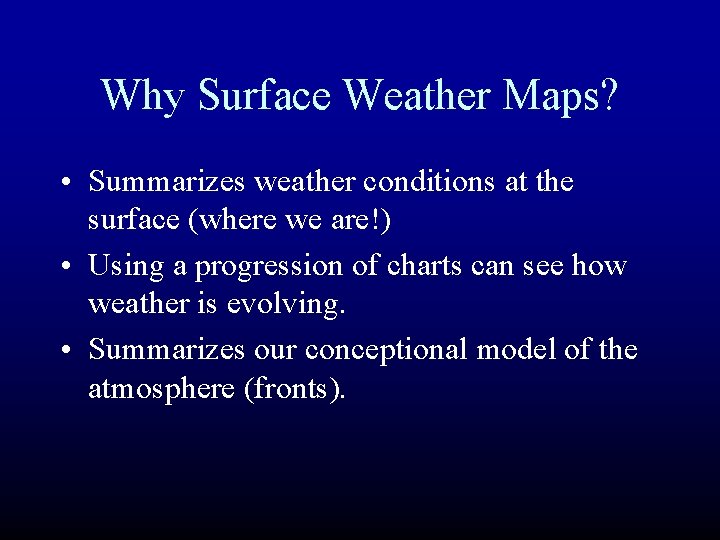 Why Surface Weather Maps?

• Summarizes weather conditions at the surface (where we are!)
• Using a progression of charts can see how weather is evolving.
• Summarizes our conceptional model of the atmosphere (fronts).